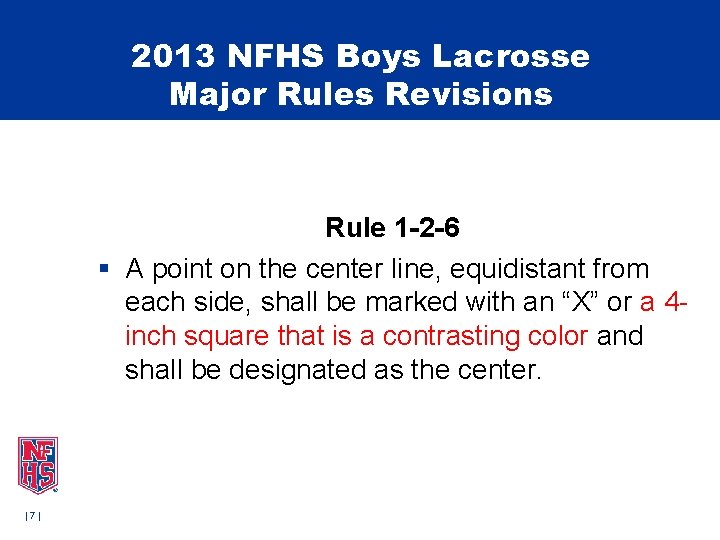 2013 NFHS Boys Lacrosse Major Rules Revisions

Rule 1-2-6

▪ A point on the center line, equidistant from each side, shall be marked with an “X” or a 4-inch square that is a contrasting color and shall be designated as the center.

NFHS

| 7 |